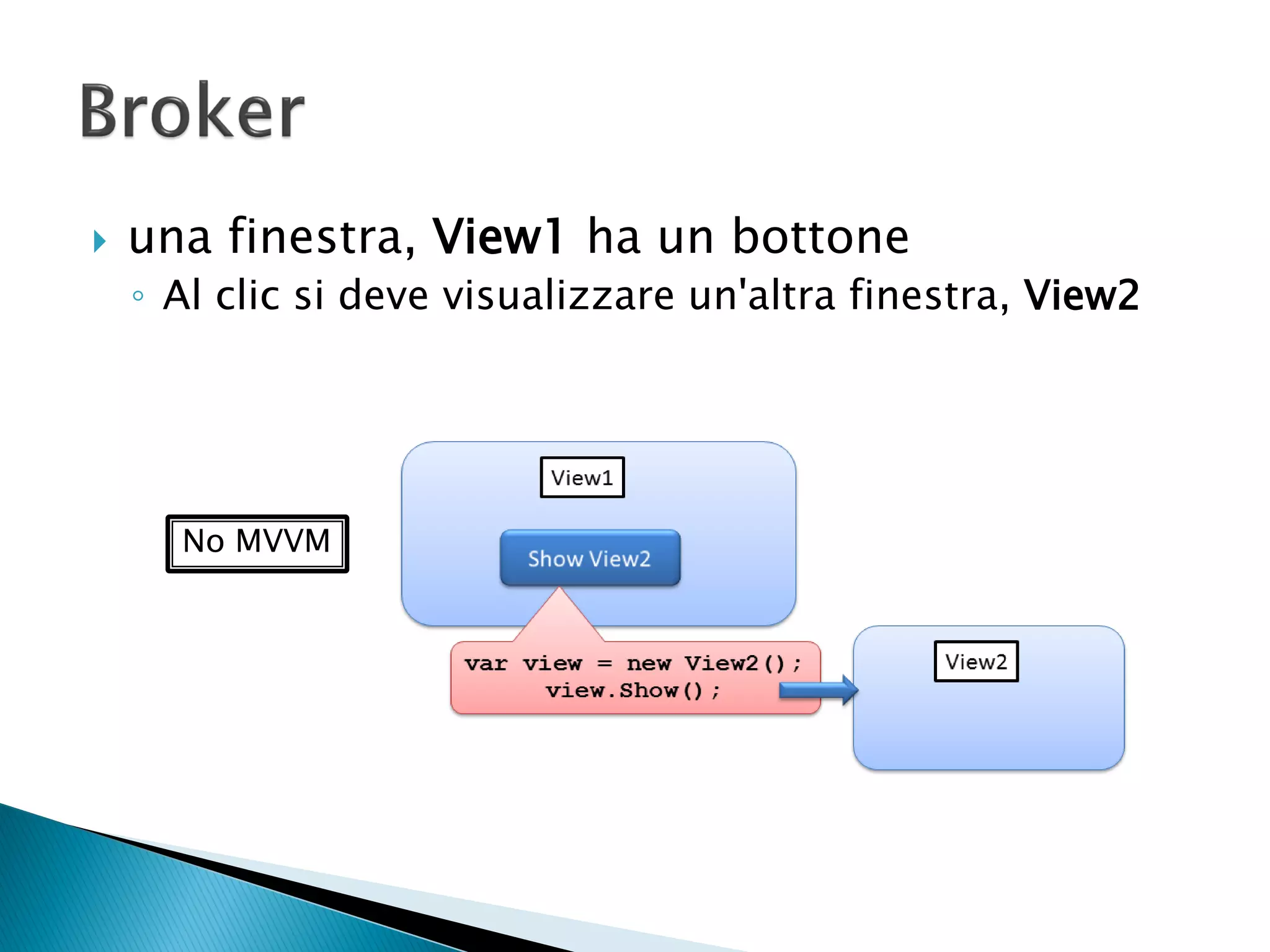 Broker

una finestra, View1 ha un bottone

Al clic si deve visualizzare un'altra finestra, View2

No MVVM

View1

Show View2

var view = new View2();
view.Show();

View2